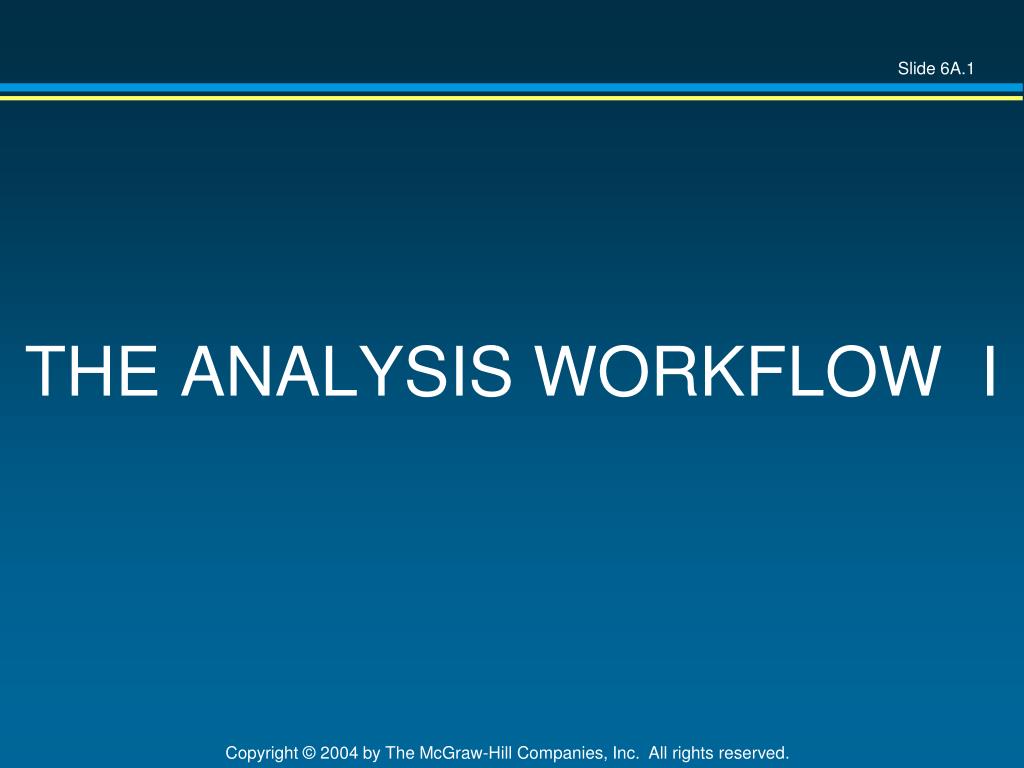 Slide 6A.1

THE ANALYSIS WORKFLOW I

Copyright © 2004 by The McGraw-Hill Companies, Inc. All rights reserved.